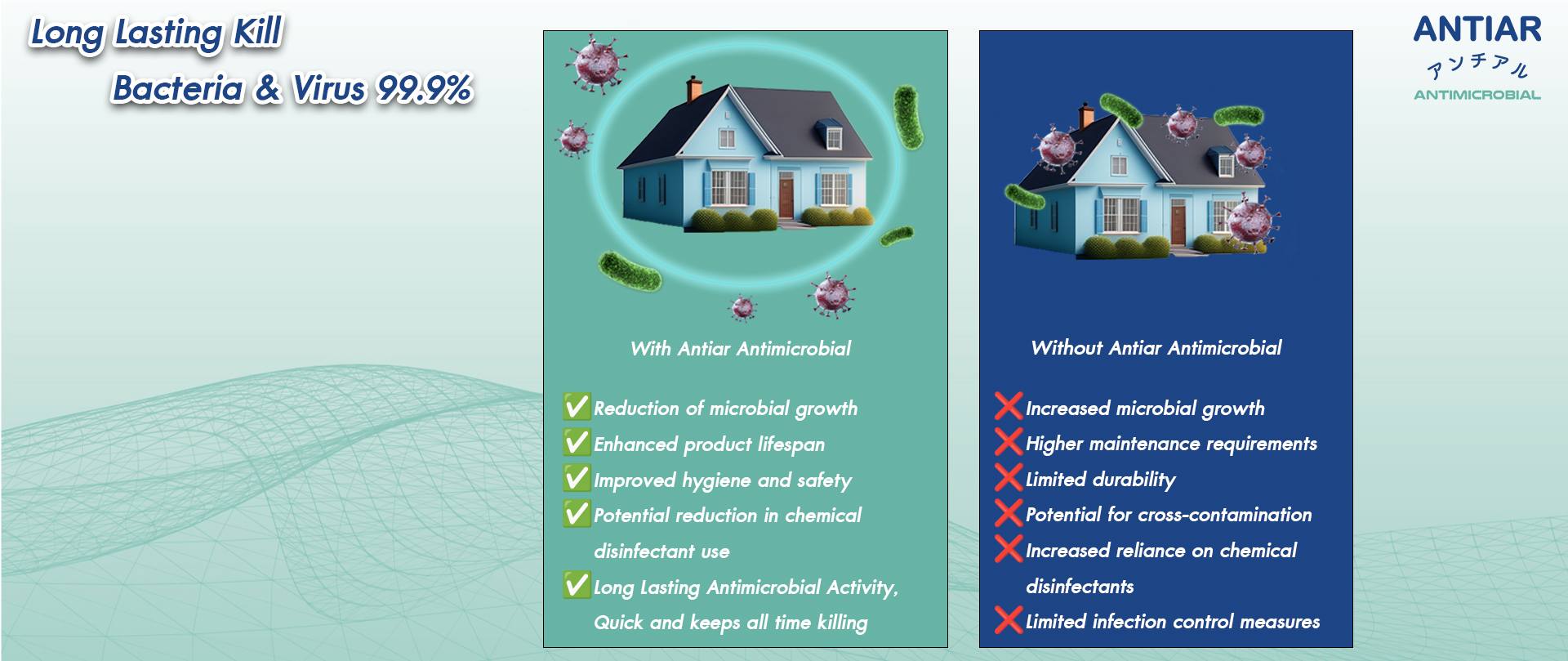 Long Lasting Kill

Bacteria & Virus 99.9%

With Antiar Antimicrobial

✅ Reduction of microbial growth
✅ Enhanced product lifespan
✅ Improved hygiene and safety
✅ Potential reduction in chemical disinfectant use
✅ Long Lasting Antimicrobial Activity, Quick and keeps all time killing

Without Antiar Antimicrobial

❌ Increased microbial growth
❌ Higher maintenance requirements
❌ Limited durability
❌ Potential for cross-contamination
❌ Increased reliance on chemical disinfectants
❌ Limited infection control measures

ANTIAR
アンチアル
ANTIMICROBIAL